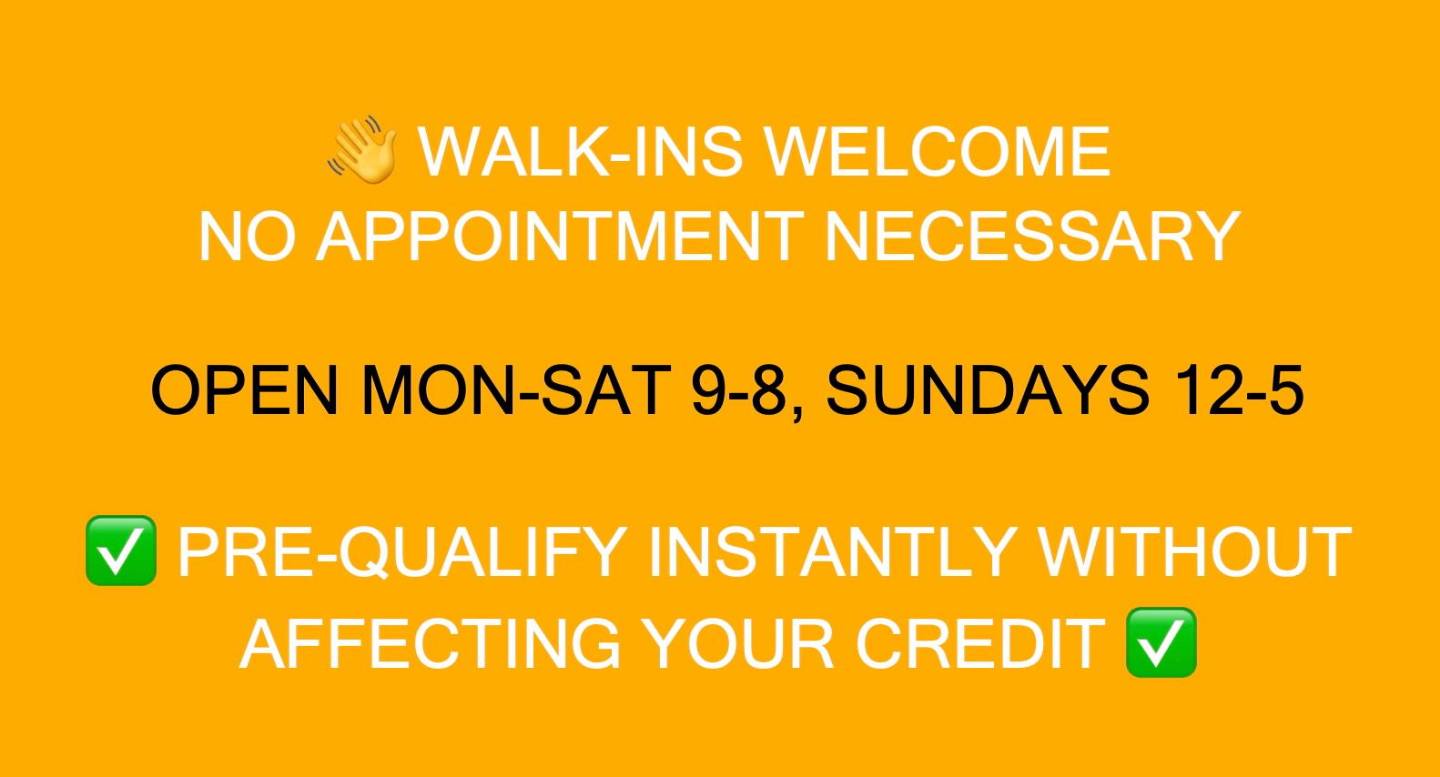 👋 WALK-INS WELCOME
NO APPOINTMENT NECESSARY

OPEN MON-SAT 9-8, SUNDAYS 12-5

✅ PRE-QUALIFY INSTANTLY WITHOUT AFFECTING YOUR CREDIT ✅